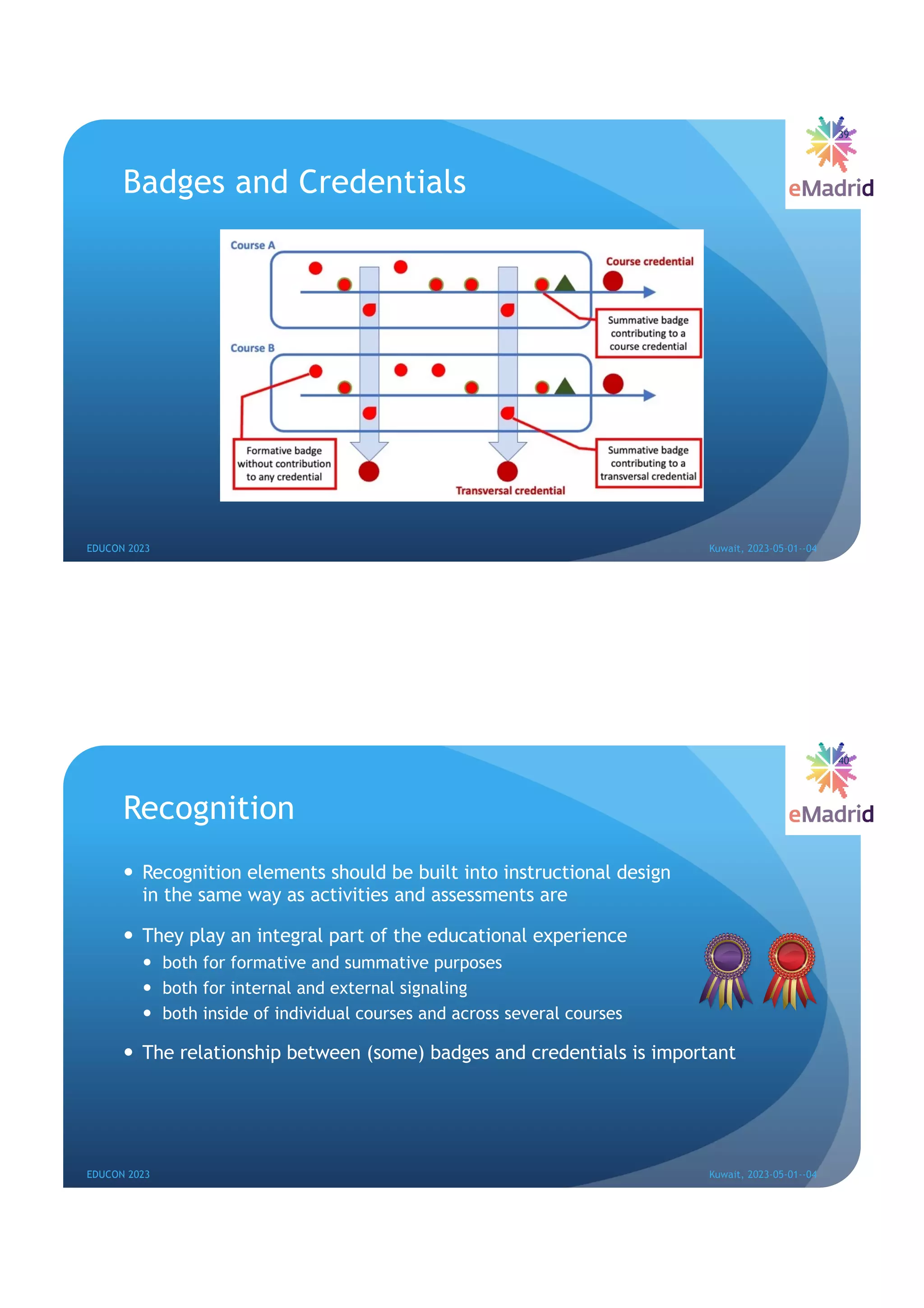 39

eMadrid

Badges and Credentials

Course A

Course credential

Summative badge contributing to a course credential

Course B

Formative badge without contribution to any credential

Summative badge contributing to a transversal credential

Transversal credential

EDUCON 2023

Kuwait, 2023-05-01--04

40

eMadrid

Recognition

• Recognition elements should be built into instructional design in the same way as activities and assessments are

• They play an integral part of the educational experience
  • both for formative and summative purposes
  • both for internal and external signaling
  • both inside of individual courses and across several courses

• The relationship between (some) badges and credentials is important

EDUCON 2023

Kuwait, 2023-05-01--04